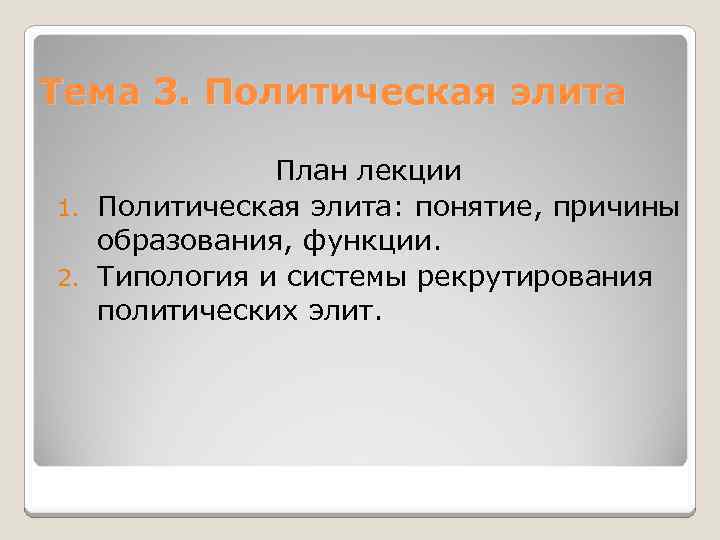 Тема 3. Политическая элита

План лекции

1. Политическая элита: понятие, причины образования, функции.
2. Типология и системы рекрутирования политических элит.